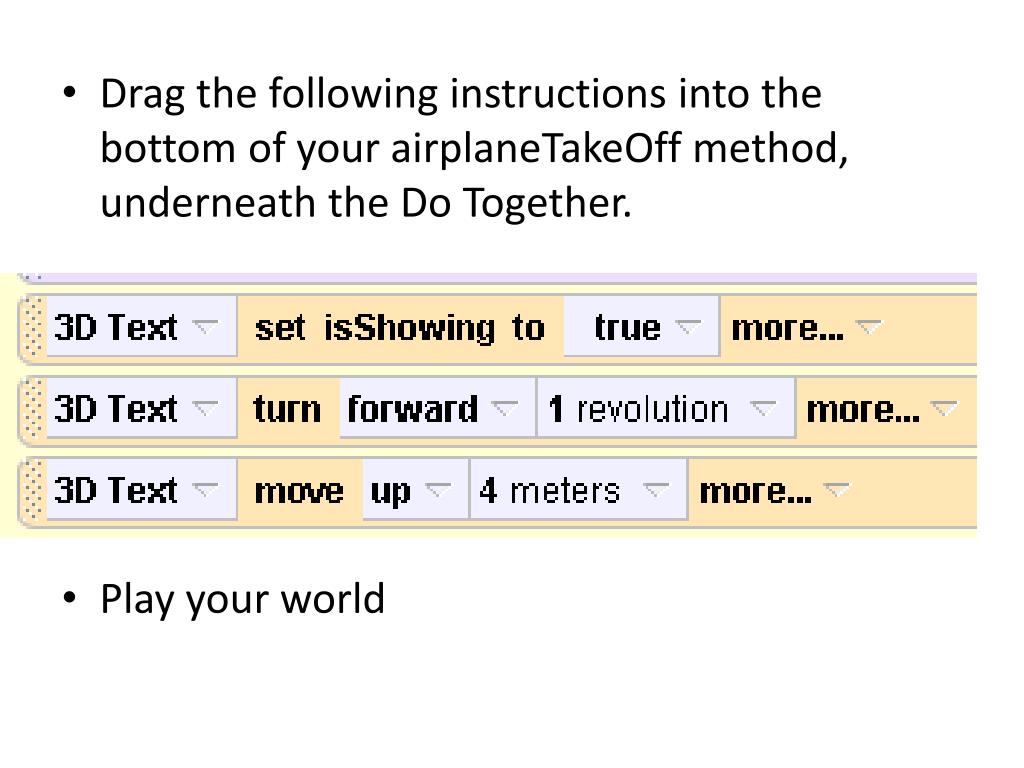 • Drag the following instructions into the bottom of your airplaneTakeOff method, underneath the Do Together.

3D Text set isShowing to true more...

3D Text turn forward 1 revolution more...

3D Text move up 4 meters more...

• Play your world